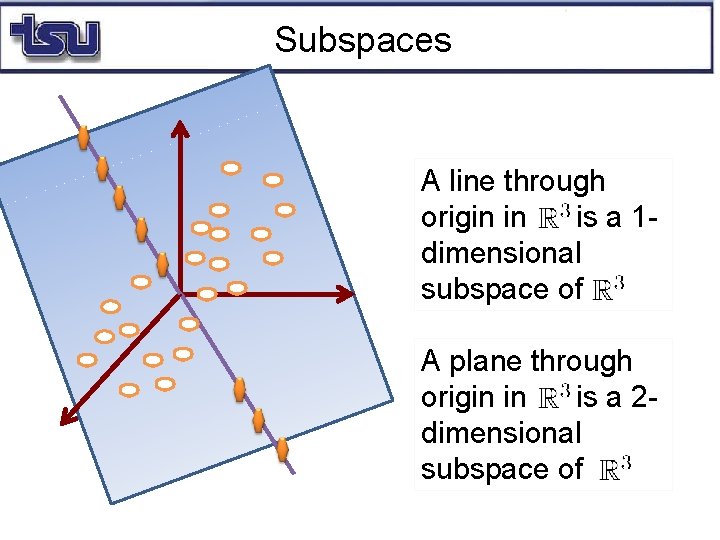 tsu

Subspaces

A line through origin in $\mathbb{R}^3$ is a 1-dimensional subspace of $\mathbb{R}^3$

A plane through origin in $\mathbb{R}^3$ is a 2-dimensional subspace of $\mathbb{R}^3$